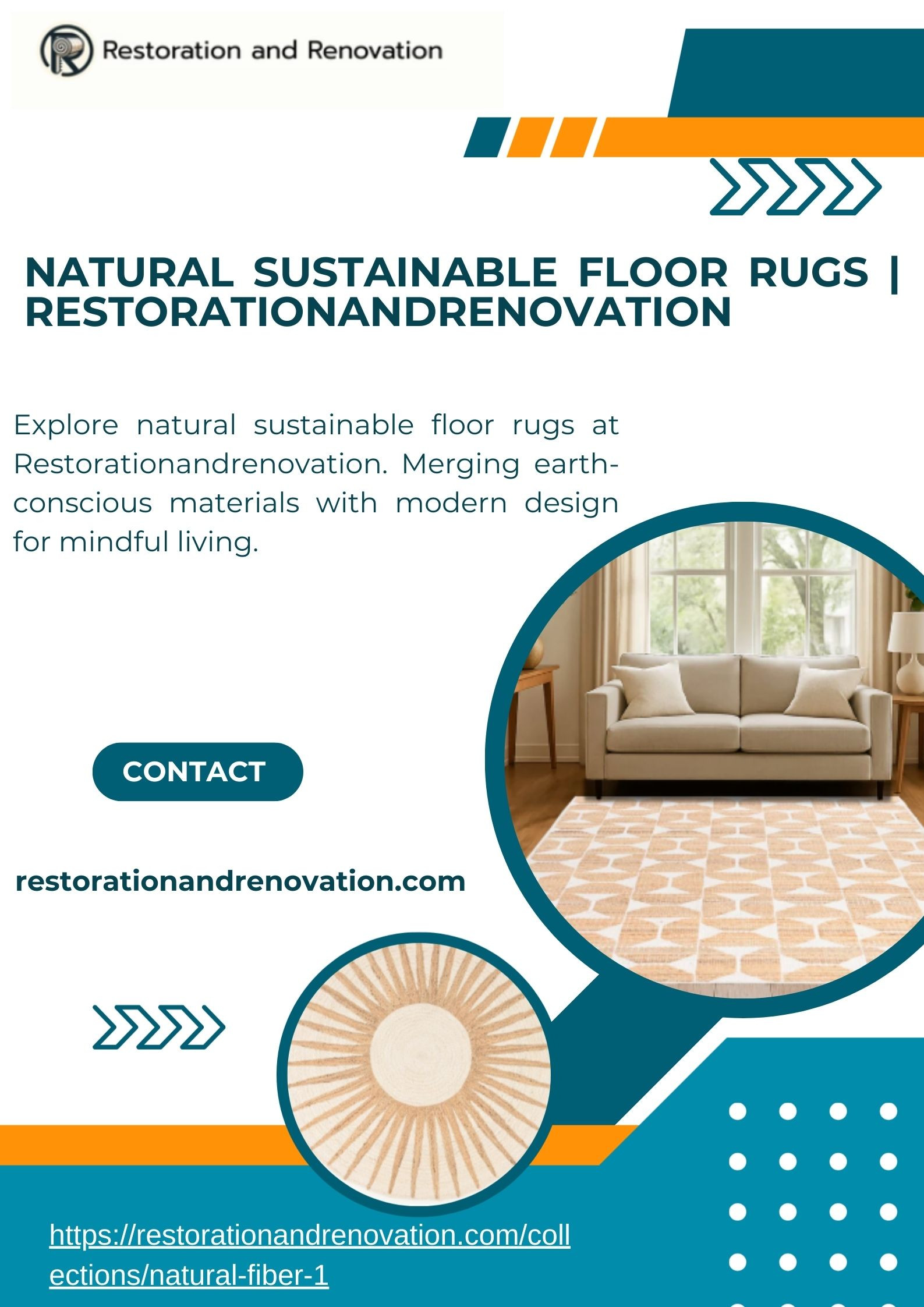 Restoration and Renovation

NATURAL SUSTAINABLE FLOOR RUGS | RESTORATIONANDRENOVATION

Explore natural sustainable floor rugs at Restorationandrenovation. Merging earth-conscious materials with modern design for mindful living.

CONTACT

restorationandrenovation.com

https://restorationandrenovation.com/collections/natural-fiber-1